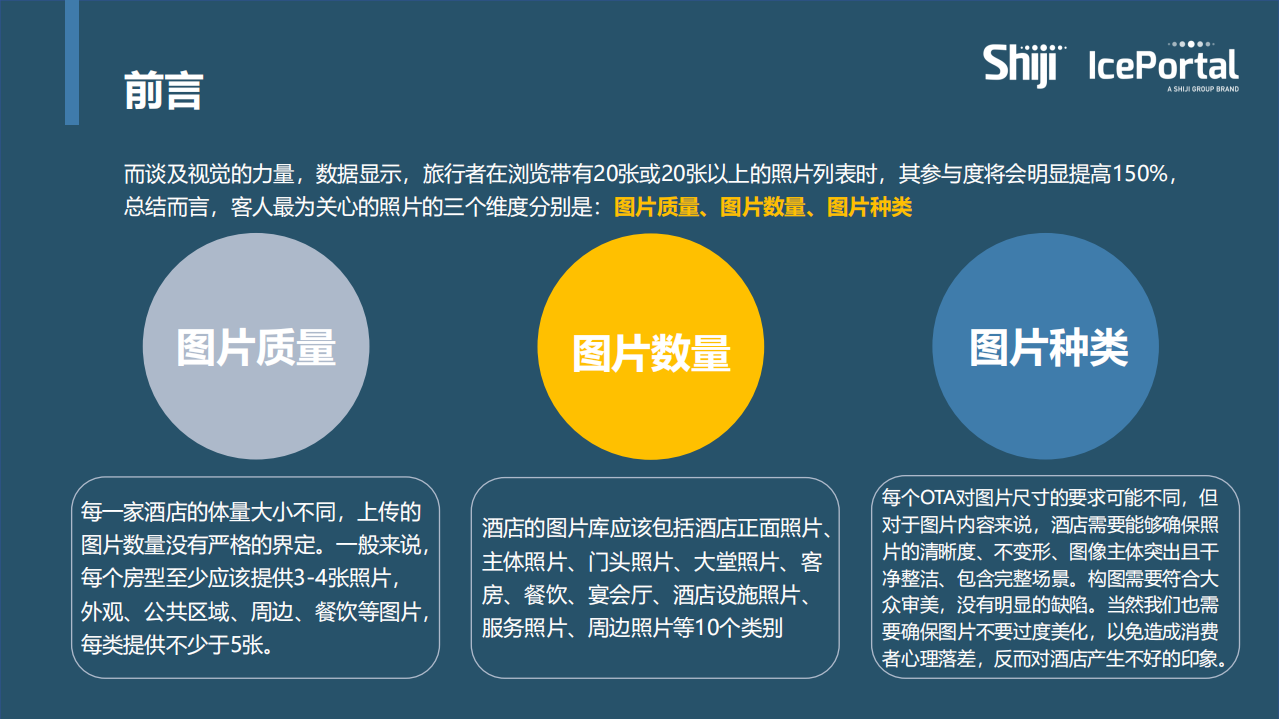 前言

Shiji IcePortal
A SHIJI GROUP BRAND

而谈及视觉的力量，数据显示，旅行者在浏览带有20张或20张以上的照片列表时，其参与度将会明显提高150%，总结而言，客人最为关心的照片的三个维度分别是：图片质量、图片数量、图片种类

图片质量

图片数量

图片种类

每一家酒店的体量大小不同，上传的图片数量没有严格的界定。一般来说，每个房型至少应该提供3-4张照片，外观、公共区域、周边、餐饮等图片，每类提供不少于5张。

酒店的图片库应该包括酒店正面照片、主体照片、门头照片、大堂照片、客房、餐饮、宴会厅、酒店设施照片、服务照片、周边照片等10个类别

每个OTA对图片尺寸的要求可能不同，但对于图片内容来说，酒店需要能够确保照片的清晰度、不变形、图像主体突出且干净整洁、包含完整场景。构图需要符合大众审美，没有明显的缺陷。当然我们也需要确保图片不要过度美化，以免造成消费者心理落差，反而对酒店产生不好的印象。